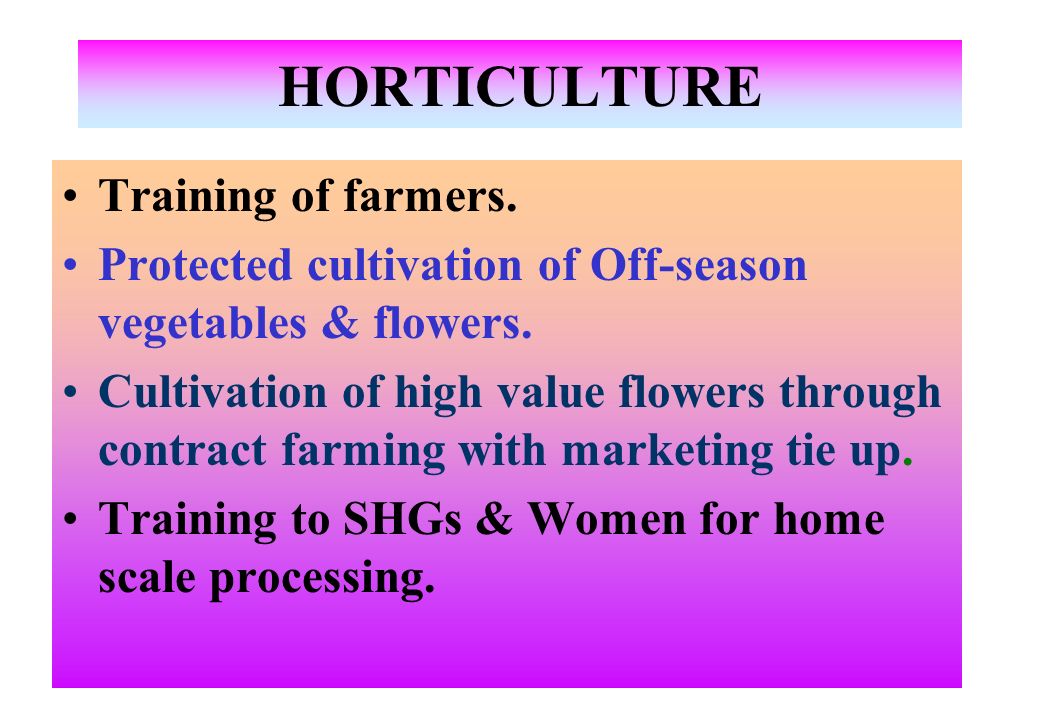 HORTICULTURE

• Training of farmers.
• Protected cultivation of Off-season vegetables & flowers.
• Cultivation of high value flowers through contract farming with marketing tie up.
• Training to SHGs & Women for home scale processing.